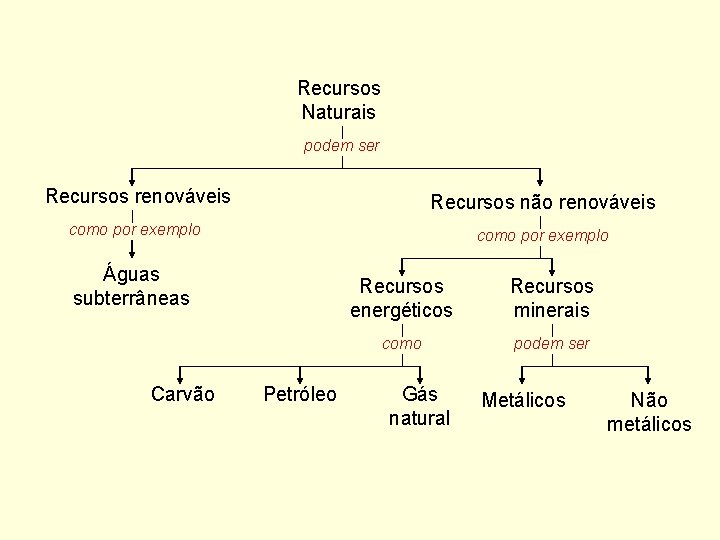 Recursos Naturais

podem ser

Recursos renováveis

como por exemplo

Águas subterrâneas

Recursos não renováveis

como por exemplo

Recursos energéticos

como

Carvão

Petróleo

Gás natural

Recursos minerais

podem ser

Metálicos

Não metálicos